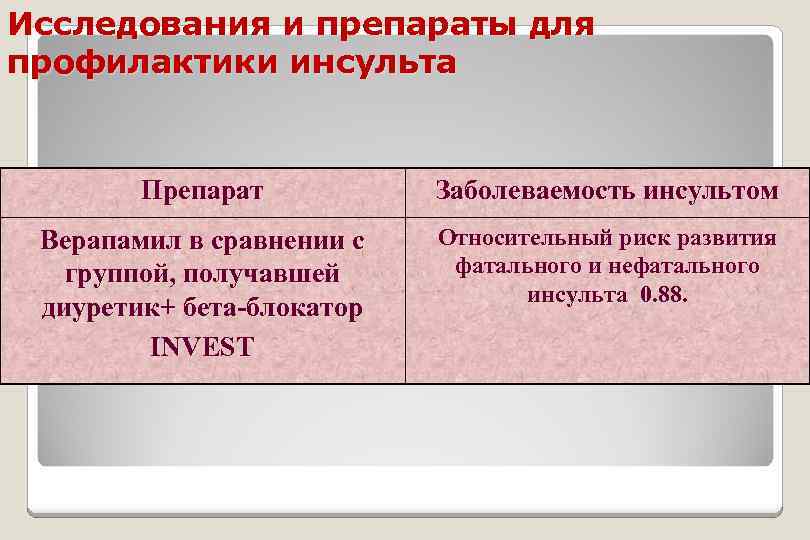 Исследования и препараты для профилактики инсульта

| Препарат | Заболеваемость инсультом |
|---|---|
| Верапамил в сравнении с группой, получавшей диуретик+ бета-блокатор INVEST | Относительный риск развития фатального и нефатального инсульта 0.88. |